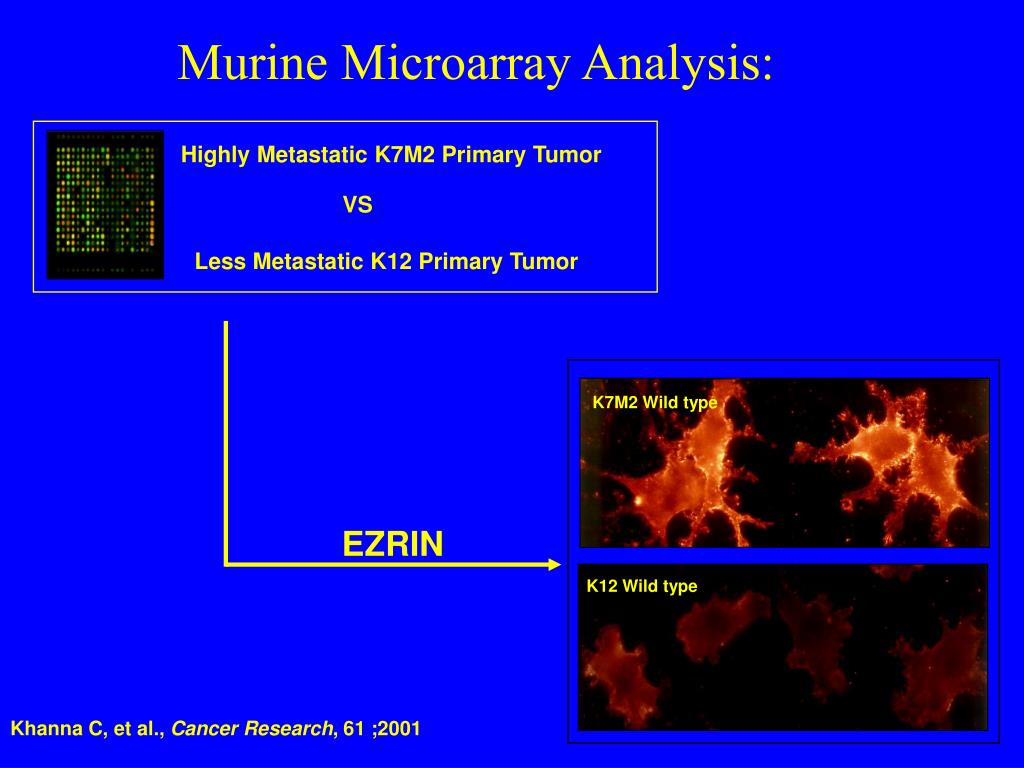 Murine Microarray Analysis:

Highly Metastatic K7M2 Primary Tumor

VS

Less Metastatic K12 Primary Tumor

EZRIN

K7M2 Wild type

K12 Wild type

Khanna C, et al., Cancer Research, 61 ;2001